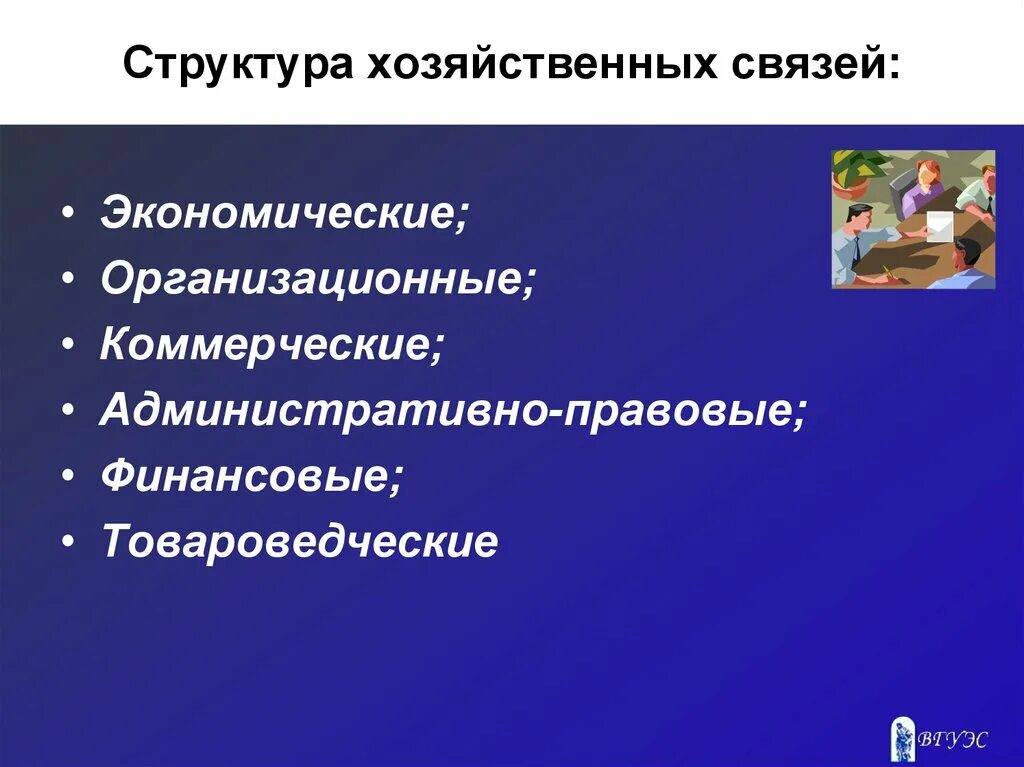 Структура хозяйственных связей:

• Экономические;
• Организационные;
• Коммерческие;
• Административно-правовые;
• Финансовые;
• Товароведческие

ВГУЭС